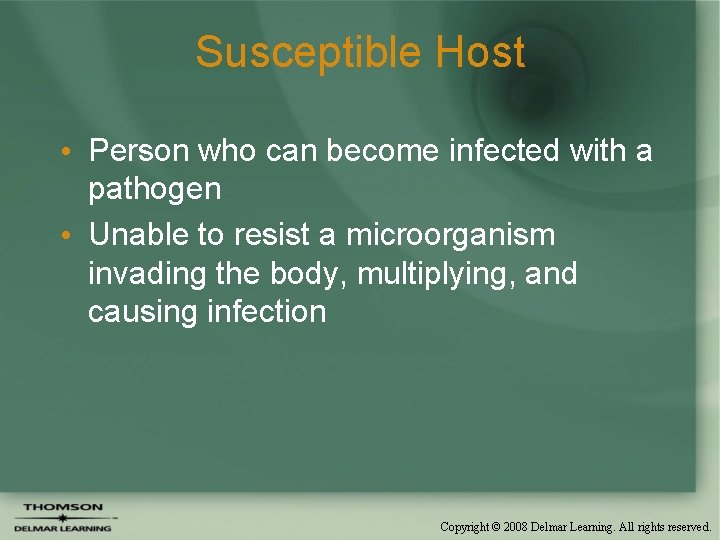 Susceptible Host

• Person who can become infected with a pathogen
• Unable to resist a microorganism invading the body, multiplying, and causing infection

THOMSON
DELMAR LEARNING

Copyright © 2008 Delmar Learning. All rights reserved.